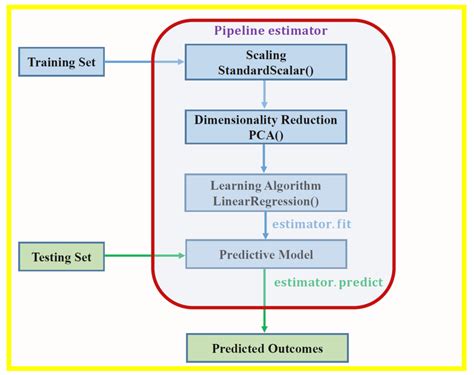 Pipeline estimator

Training Set

Scaling
StandardScalar()

Dimensionality Reduction
PCA()

Learning Algorithm
LinearRegression()

estimator.fit

Testing Set

Predictive Model

estimator.predict

Predicted Outcomes